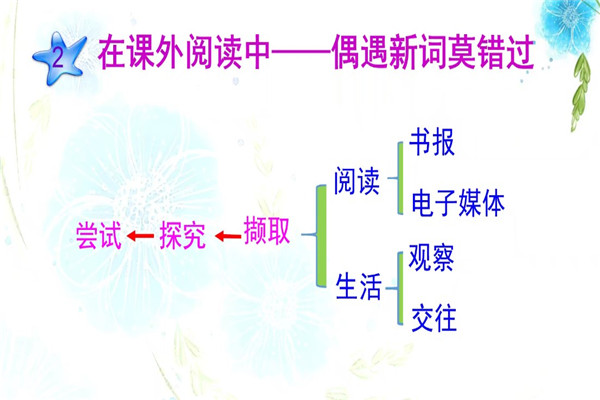 2 在课外阅读中——偶遇新词莫错过

尝试 ← 探究 ← 撷取

阅读
书报
电子媒体

生活
观察
交往